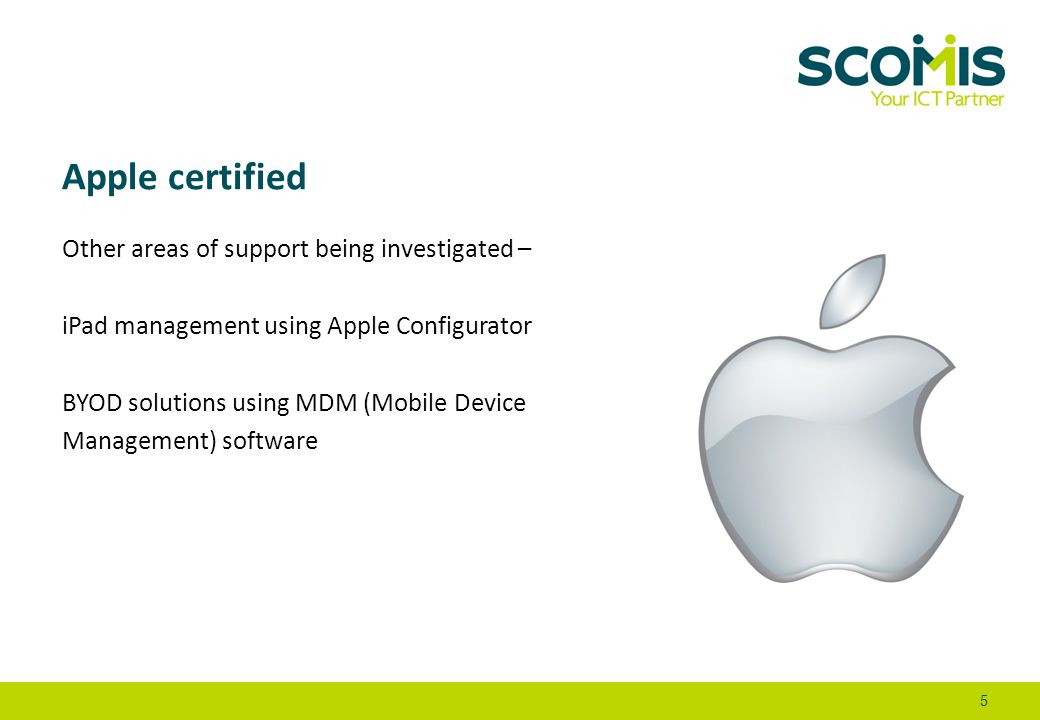 SCOMIS
Your ICT Partner

Apple certified

Other areas of support being investigated –

iPad management using Apple Configurator

BYOD solutions using MDM (Mobile Device Management) software

5